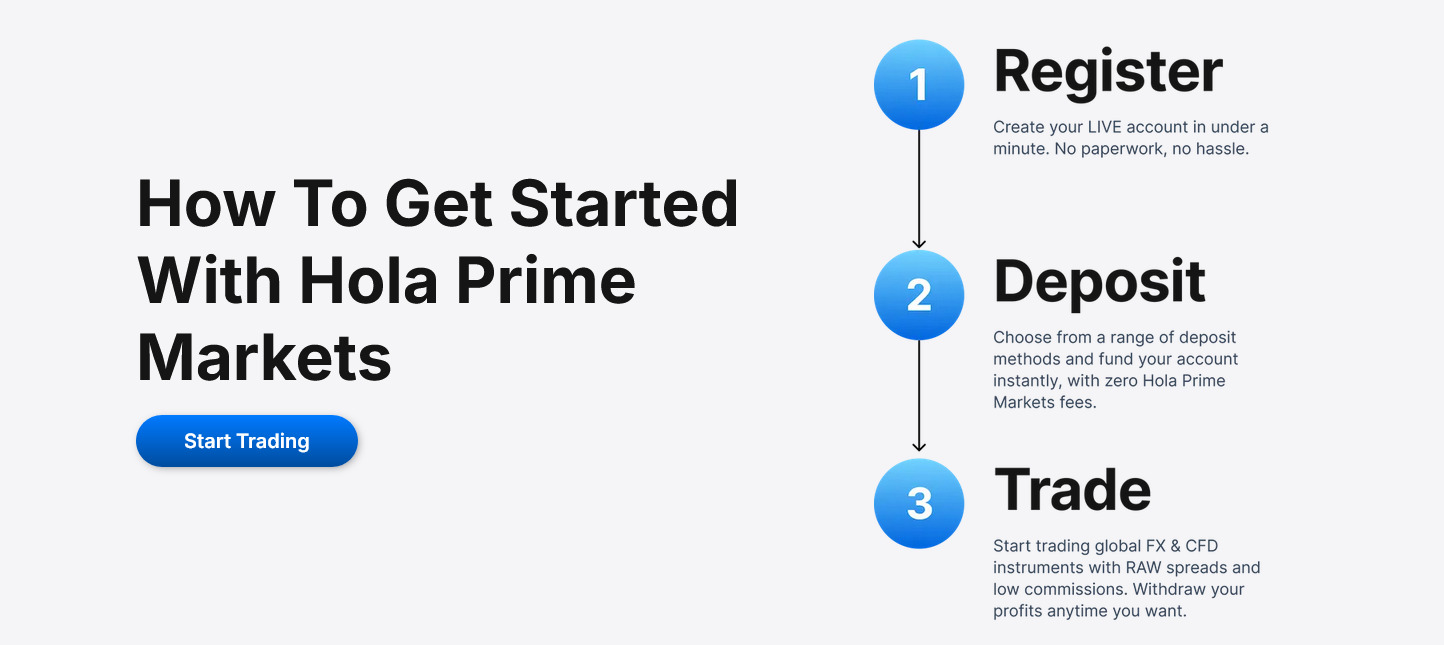 How To Get Started With Hola Prime Markets

Start Trading

1

Register

Create your LIVE account in under a minute. No paperwork, no hassle.

2

Deposit

Choose from a range of deposit methods and fund your account instantly, with zero Hola Prime Markets fees.

3

Trade

Start trading global FX & CFD instruments with RAW spreads and low commissions. Withdraw your profits anytime you want.